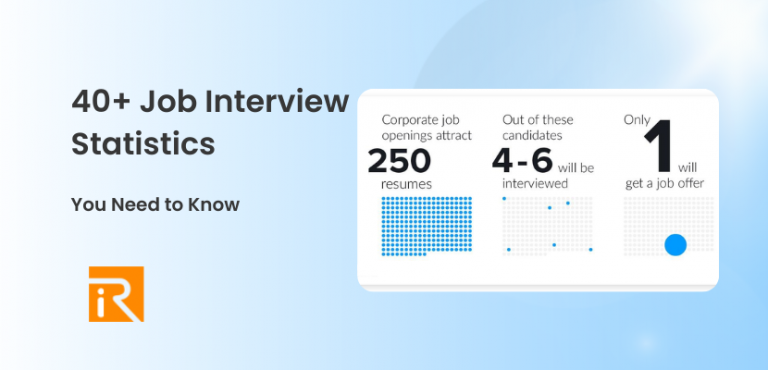 40+ Job Interview Statistics

You Need to Know

iR

Corporate job openings attract
250
resumes

Out of these candidates
4-6 will be interviewed

Only
1 will
get a job offer